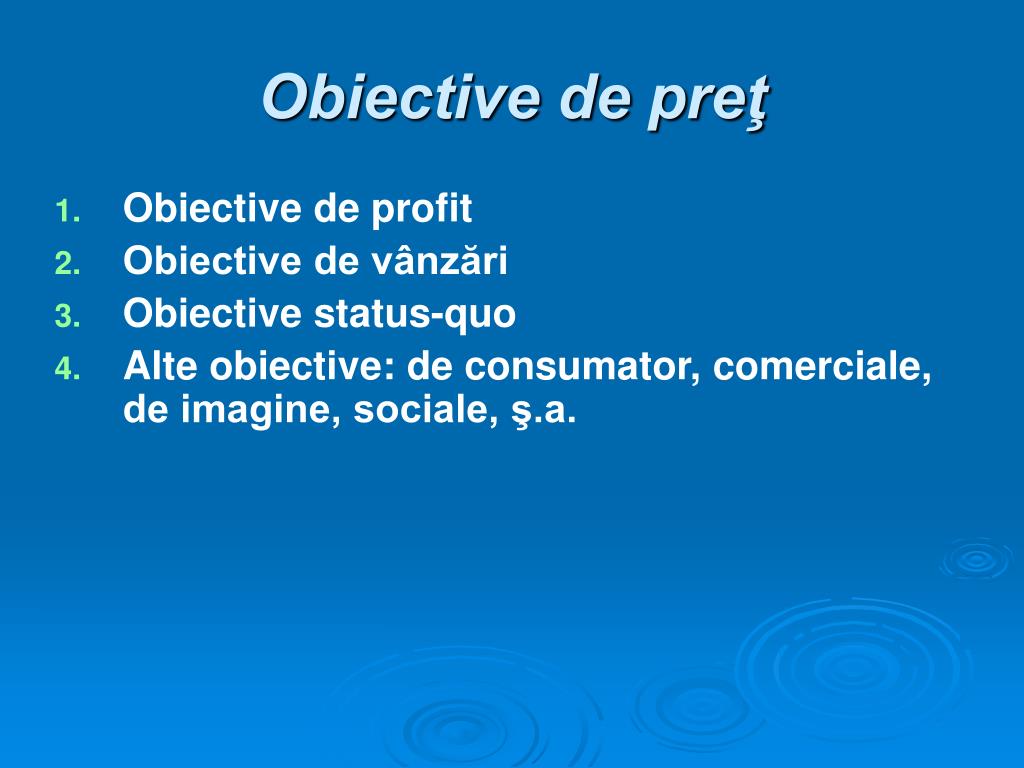 Obiective de preţ

1. Obiective de profit
2. Obiective de vânzări
3. Obiective status-quo
4. Alte obiective: de consumator, comerciale, de imagine, sociale, ş.a.